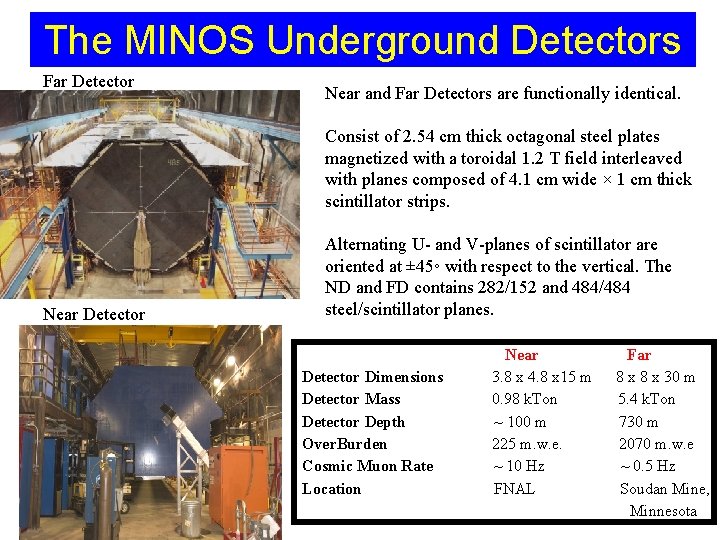 The MINOS Underground Detectors

Far Detector

Near Detector

Near and Far Detectors are functionally identical.

Consist of 2.54 cm thick octagonal steel plates magnetized with a toroidal 1.2 T field interleaved with planes composed of 4.1 cm wide × 1 cm thick scintillator strips.

Alternating U- and V-planes of scintillator are oriented at ±45◦ with respect to the vertical. The ND and FD contains 282/152 and 484/484 steel/scintillator planes.

| | Near | Far |
|---|---|---|
| Detector Dimensions | 3.8 x 4.8 x15 m | 8 x 8 x 30 m |
| Detector Mass | 0.98 kTon | 5.4 kTon |
| Detector Depth | ~ 100 m | 730 m |
| OverBurden | 225 m.w.e. | 2070 m.w.e |
| Cosmic Muon Rate | ~ 10 Hz | ~ 0.5 Hz |
| Location | FNAL | Soudan Mine, Minnesota |